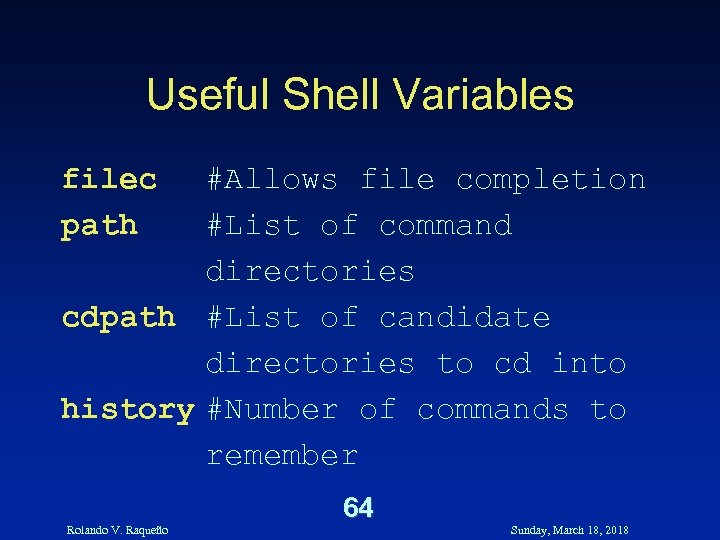 Useful Shell Variables

filec #Allows file completion
path #List of command directories
cdpath #List of candidate directories to cd into
history #Number of commands to remember

64

Rolando V. Raqueño

Sunday, March 18, 2018